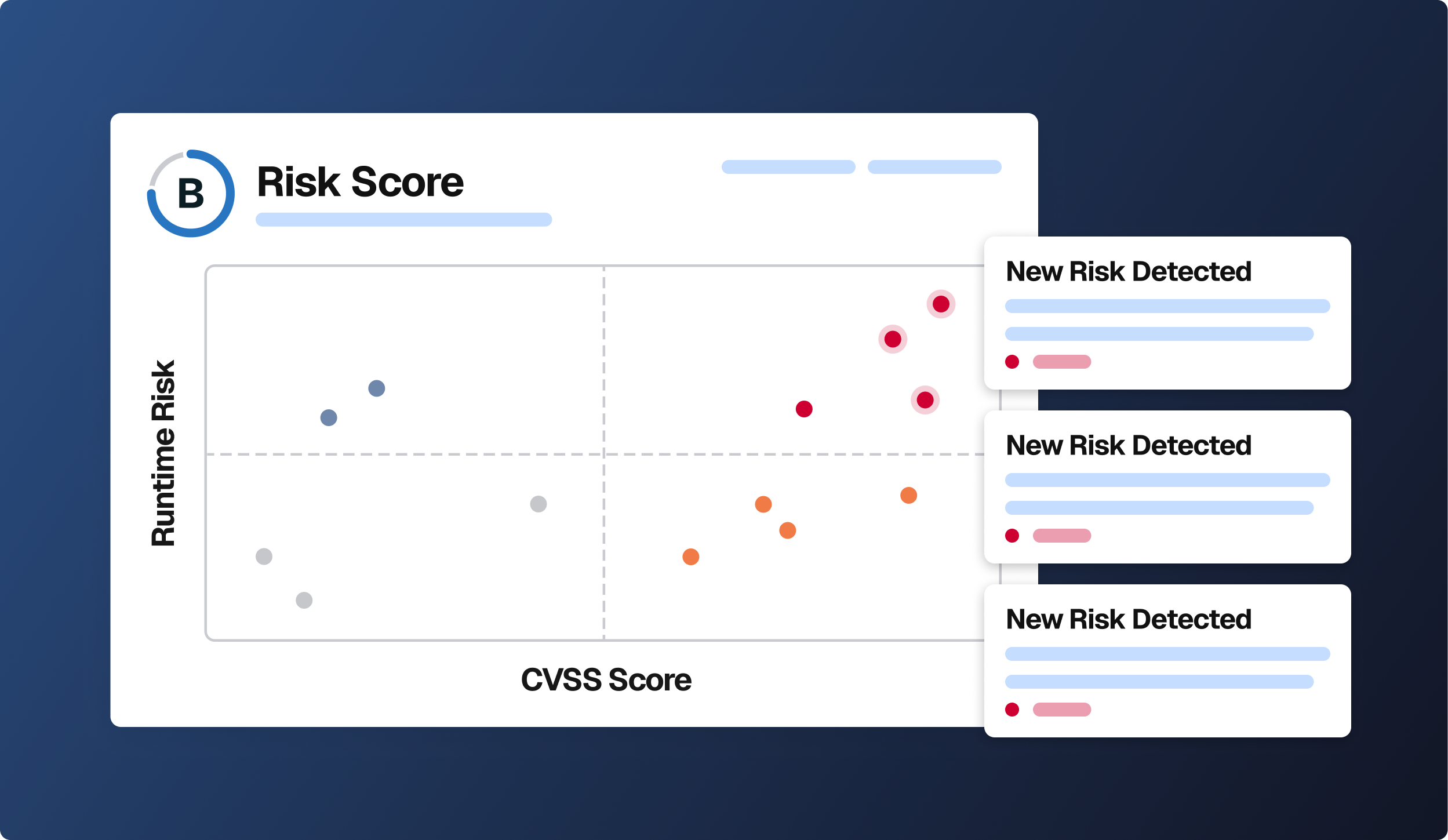 B

Risk Score

Runtime Risk

CVSS Score

New Risk Detected

New Risk Detected

New Risk Detected